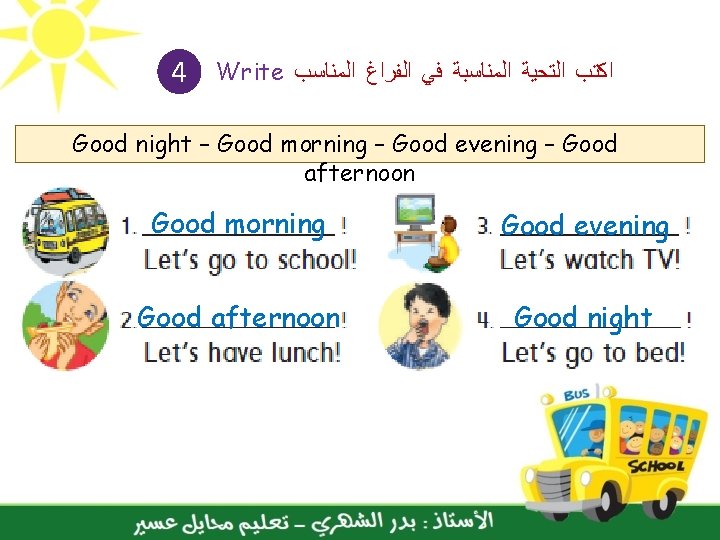 4 Write اكتب التحية المناسبة في الفراغ المناسب

Good night – Good morning – Good evening – Good afternoon

1. Good morning !
Let's go to school!

2. Good afternoon!
Let's have lunch!

3. Good evening !
Let's watch TV!

4. Good night !
Let's go to bed!

BUS
SCHOOL

الأستاذ : بدر الشهري – تعليم محايل عسير